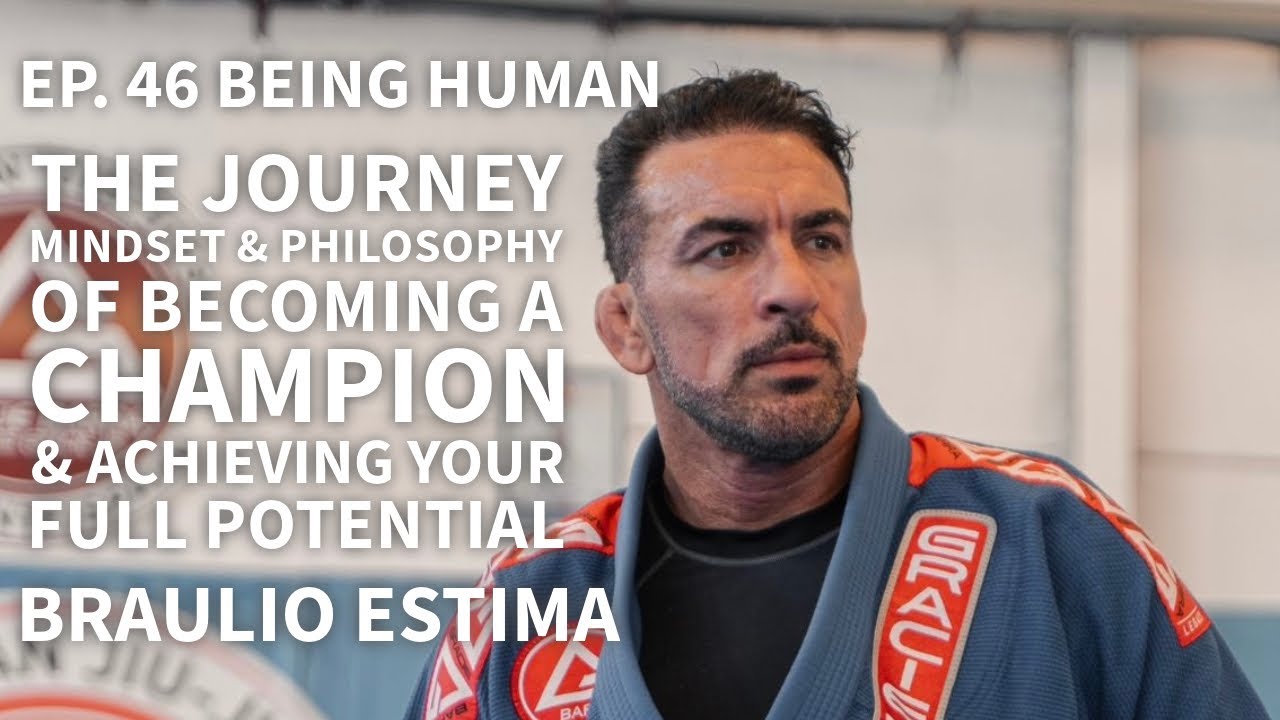 EP. 46 BEING HUMAN

THE JOURNEY
MINDSET & PHILOSOPHY
OF BECOMING A
CHAMPION
& ACHIEVING YOUR
FULL POTENTIAL

BRAULIO ESTIMA

GRACIE